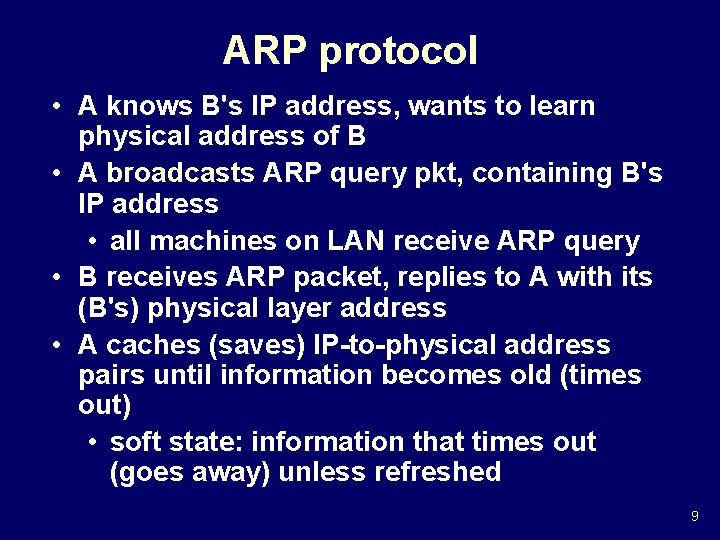 ARP protocol

• A knows B's IP address, wants to learn physical address of B
• A broadcasts ARP query pkt, containing B's IP address
  • all machines on LAN receive ARP query
• B receives ARP packet, replies to A with its (B's) physical layer address
• A caches (saves) IP-to-physical address pairs until information becomes old (times out)
  • soft state: information that times out (goes away) unless refreshed

9